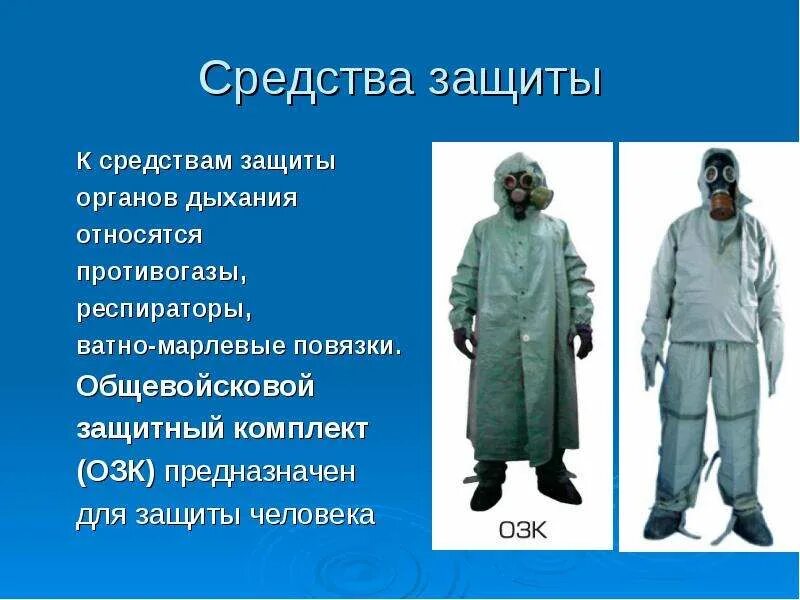 Средства защиты

К средствам защиты органов дыхания относятся противогазы, респираторы, ватно-марлевые повязки. Общевойсковой защитный комплект (ОЗК) предназначен для защиты человека

ОЗК